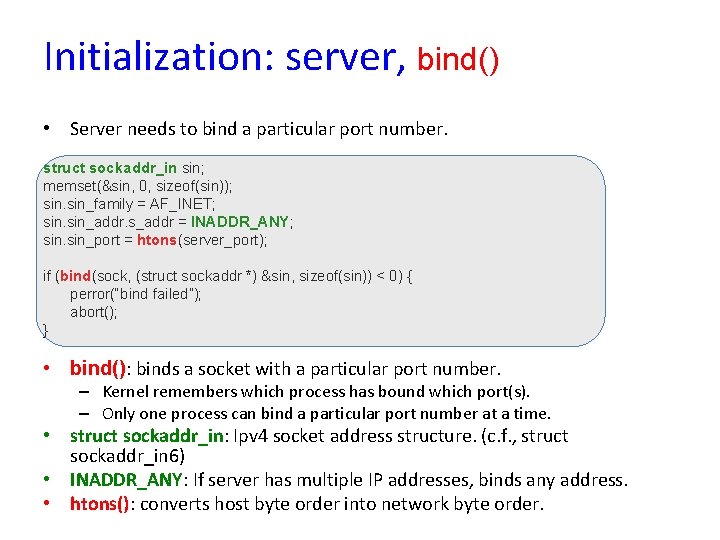 Initialization: server, bind()

• Server needs to bind a particular port number.

struct sockaddr_in sin;
memset(&sin, 0, sizeof(sin));
sin.sin_family = AF_INET;
sin.sin_addr.s_addr = INADDR_ANY;
sin.sin_port = htons(server_port);

if (bind(sock, (struct sockaddr *) &sin, sizeof(sin)) < 0) {
perror("bind failed");
abort();
}

• bind(): binds a socket with a particular port number.
– Kernel remembers which process has bound which port(s).
– Only one process can bind a particular port number at a time.
• struct sockaddr_in: Ipv4 socket address structure. (c.f., struct sockaddr_in6)
• INADDR_ANY: If server has multiple IP addresses, binds any address.
• htons(): converts host byte order into network byte order.